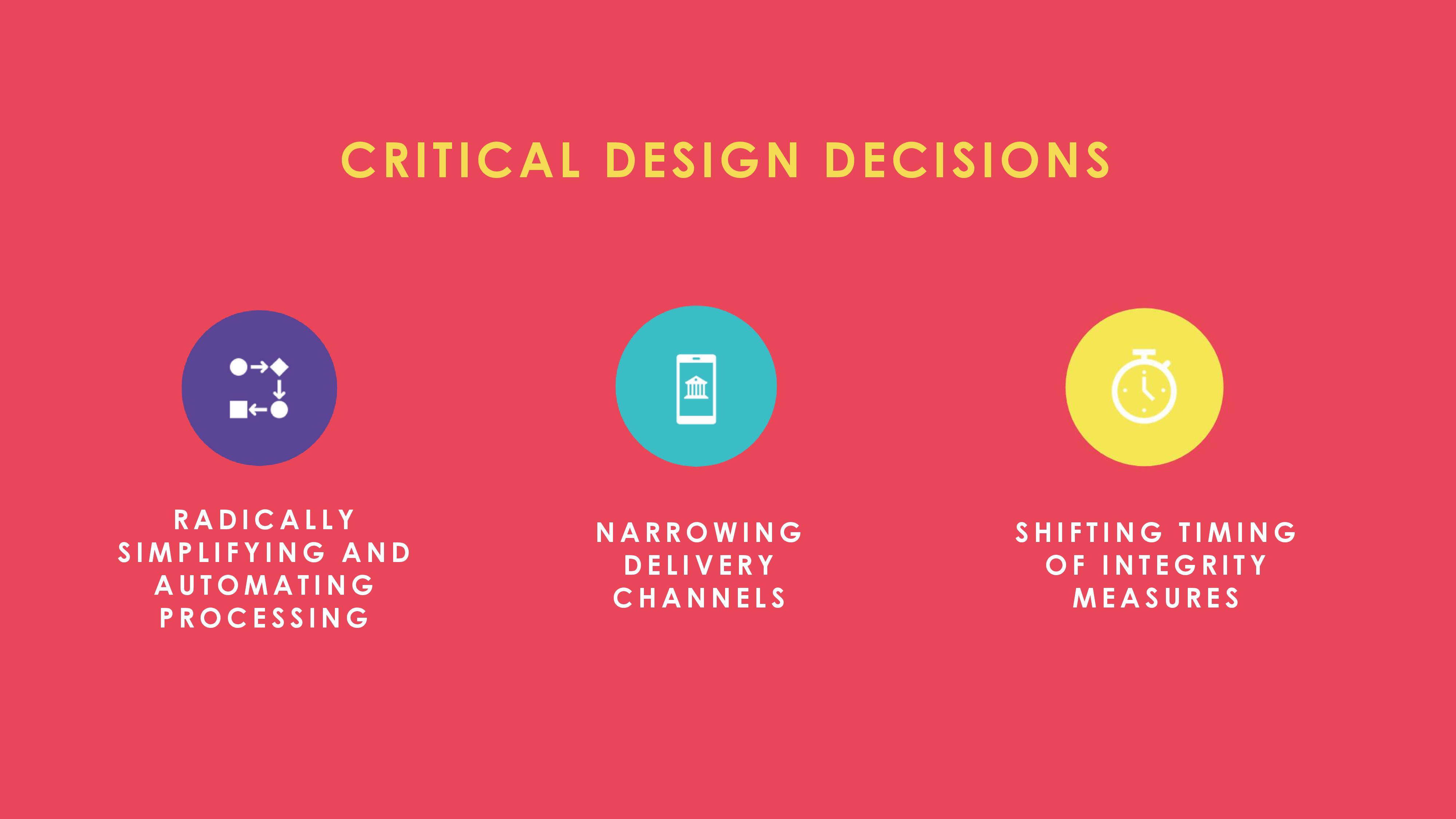 CRITICAL DESIGN DECISIONS

RADICALLY SIMPLIFYING AND AUTOMATING PROCESSING

NARROWING DELIVERY CHANNELS

SHIFTING TIMING OF INTEGRITY MEASURES